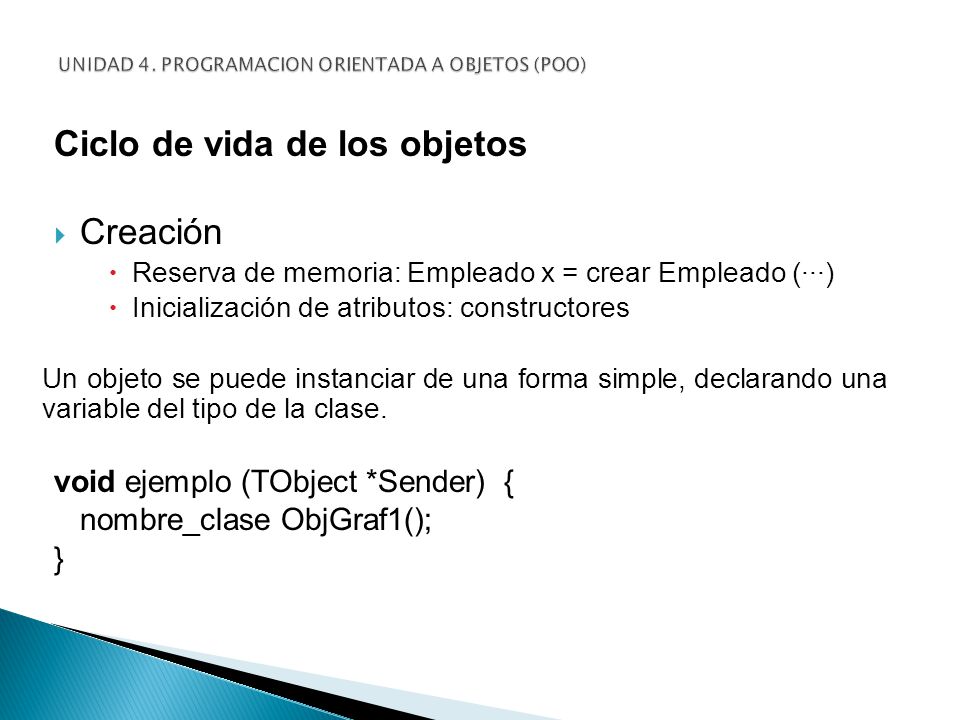 UNIDAD 4. PROGRAMACION ORIENTADA A OBJETOS (POO)

Ciclo de vida de los objetos

Creación
Reserva de memoria: Empleado x = crear Empleado (···)
Inicialización de atributos: constructores

Un objeto se puede instanciar de una forma simple, declarando una variable del tipo de la clase.

void ejemplo (TObject *Sender) {
nombre_clase ObjGraf1();
}